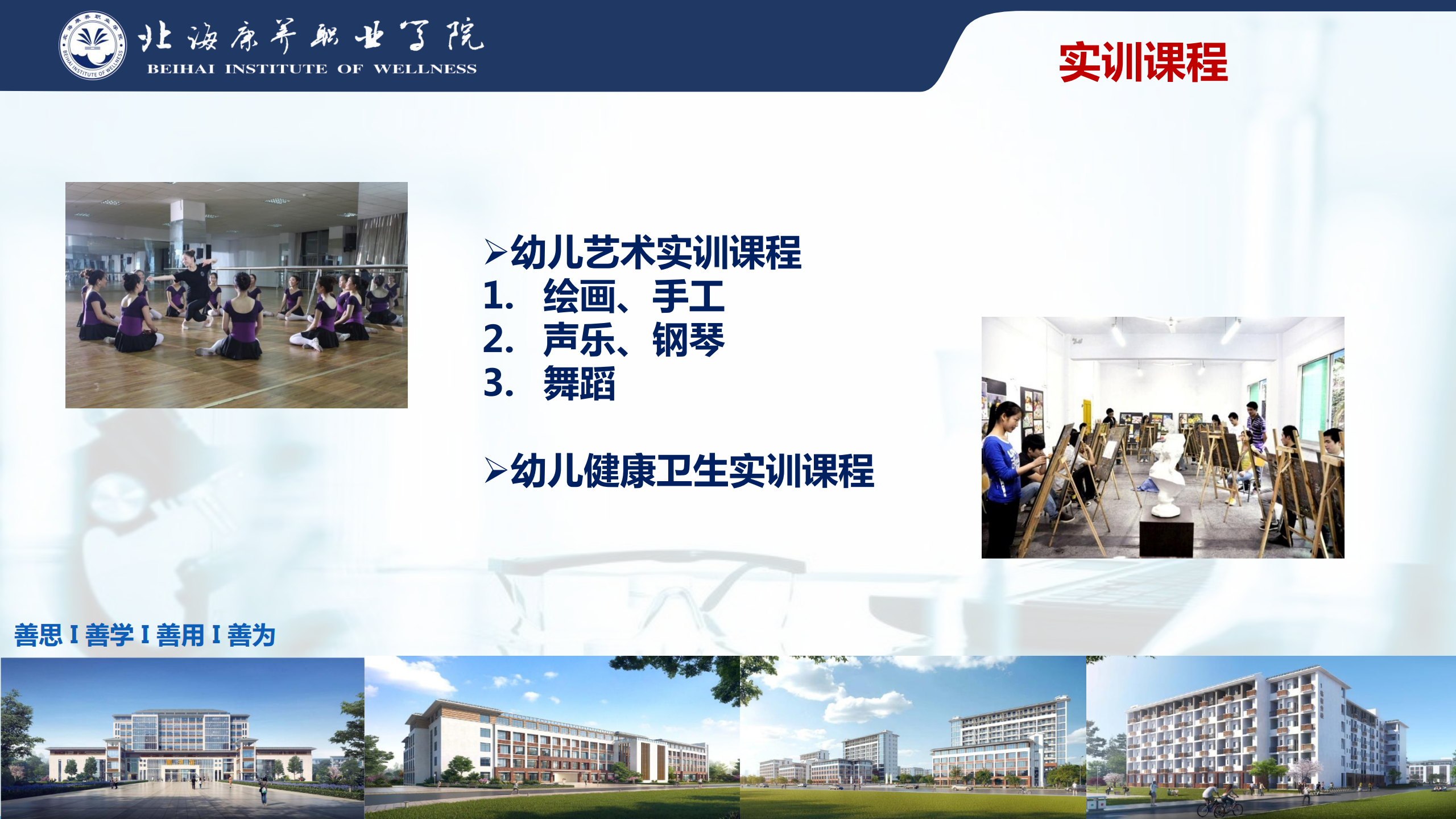 北海康养职业学院
BEIHAI INSTITUTE OF WELLNESS

实训课程

➢幼儿艺术实训课程
1. 绘画、手工
2. 声乐、钢琴
3. 舞蹈

➢幼儿健康卫生实训课程

善思 I 善学 I 善用 I 善为